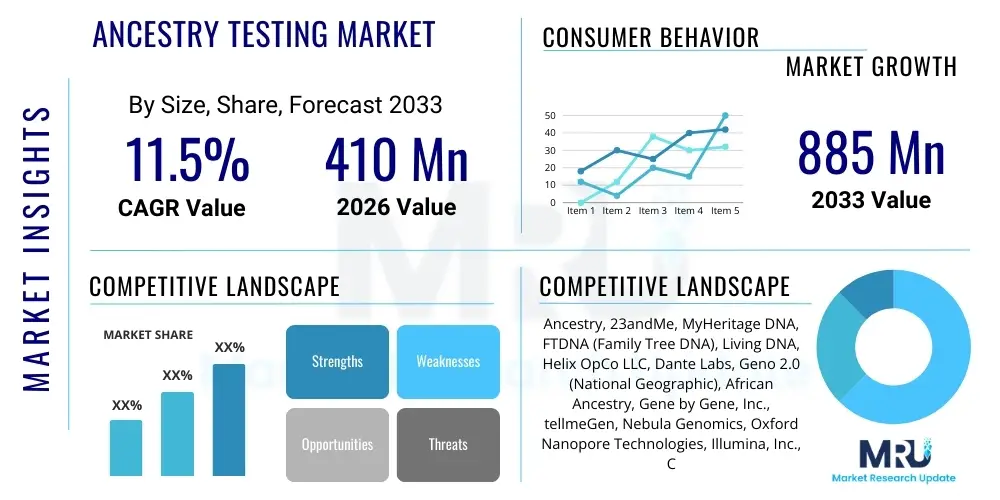 MARKET INSIGHTS

ANCESTRY TESTING MARKET

By Size, Share, Forecast 2033

11.5%
CAGR Value

410 Mn
2026 Value

CONSUMER BEHAVIOR

MARKET GROWTH

50
40
30
20
10
0
Item 1 Item 2 Item 3 Item 4 Item 5

885 Mn
2033 Value

COMPETITIVE LANDSCAPE

MARKET SHARE

XX%
XX%
XX%

Strengths
Weaknesses
Opportunities
Threats

COMPETITIVE LANDSCAPE

Ancestry, 23andMe, MyHeritage DNA, FTDNA (Family Tree DNA), Living DNA, Helix OpCo LLC, Dante Labs, Geno 2.0 (National Geographic), African Ancestry, Gene by Gene, Inc., tellmeGen, Nebula Genomics, Oxford Nanopore Technologies, Illumina, Inc., C

MRU
Market Research Update